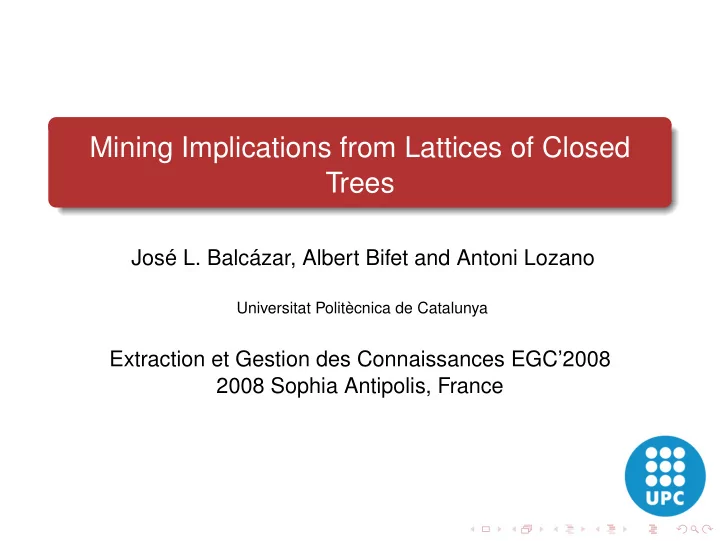 Mining Implications from Lattices of Closed Trees

José L. Balcázar, Albert Bifet and Antoni Lozano

Universitat Politècnica de Catalunya

Extraction et Gestion des Connaissances EGC'2008
2008 Sophia Antipolis, France

UPC